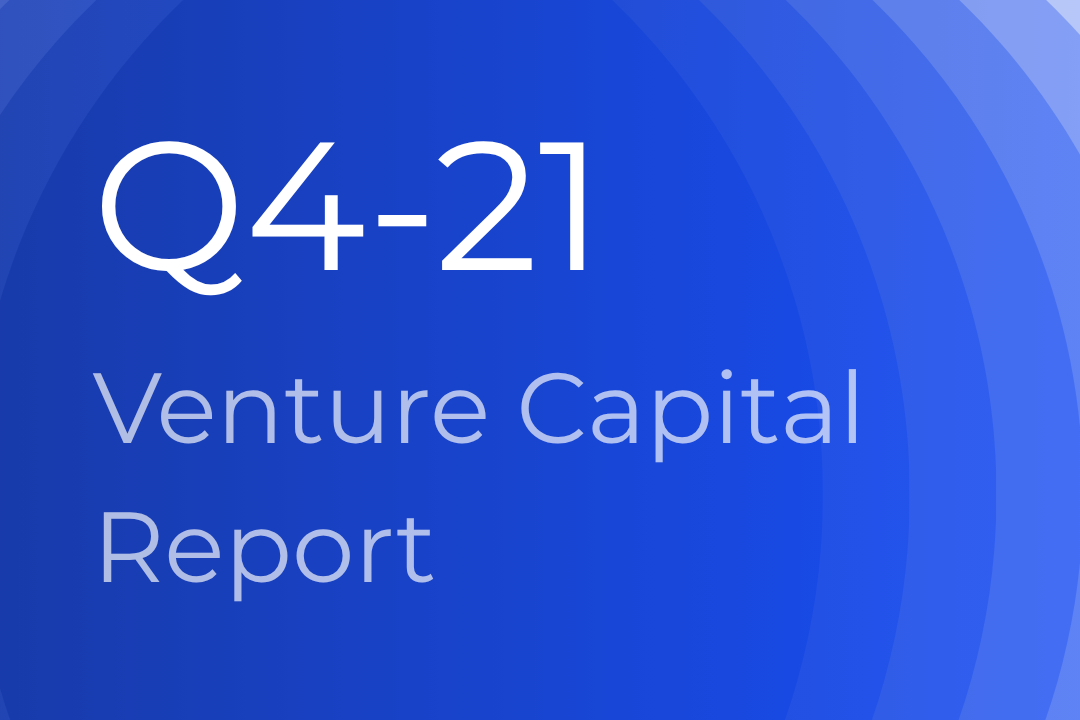 Q4-21

Venture Capital Report